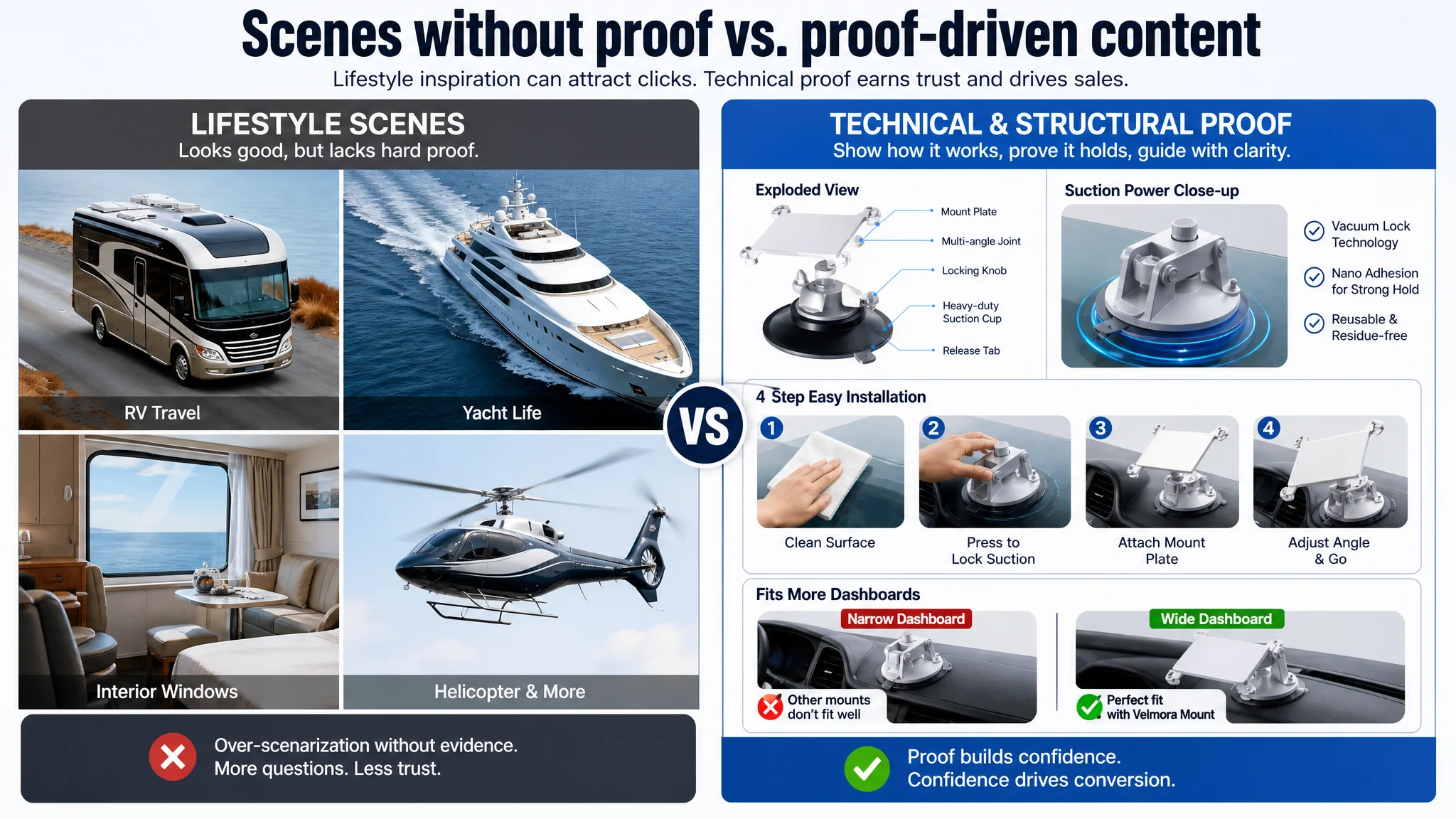 Scenes without proof vs. proof-driven content

Lifestyle inspiration can attract clicks. Technical proof earns trust and drives sales.

LIFESTYLE SCENES
Looks good, but lacks hard proof.

RV Travel

Yacht Life

Interior Windows

Helicopter & More

Over-scenarization without evidence.
More questions. Less trust.

VS

TECHNICAL & STRUCTURAL PROOF
Show how it works, prove it holds, guide with clarity.

Exploded View

Mount Plate

Multi-angle Joint

Locking Knob

Heavy-duty Suction Cup

Release Tab

Suction Power Close-up

Vacuum Lock Technology

Nano Adhesion for Strong Hold

Reusable & Residue-free

4 Step Easy Installation

1 Clean Surface

2 Press to Lock Suction

3 Attach Mount Plate

4 Adjust Angle & Go

Fits More Dashboards

Narrow Dashboard

Other mounts don't fit well

Wide Dashboard

Perfect fit with Velmora Mount

Proof builds confidence.
Confidence drives conversion.